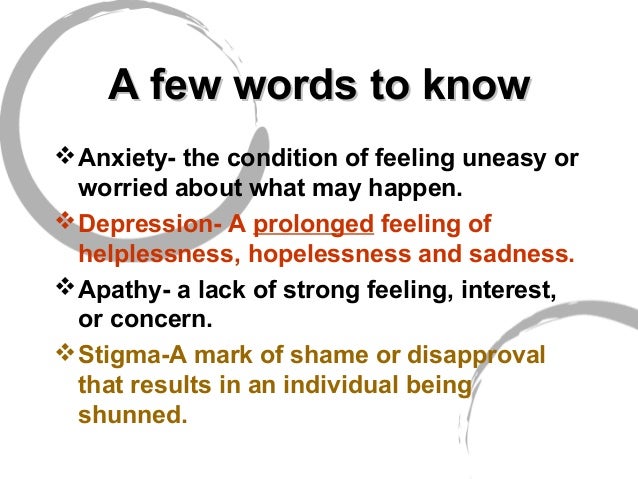 A few words to know

❖ Anxiety- the condition of feeling uneasy or worried about what may happen.

❖ Depression- A prolonged feeling of helplessness, hopelessness and sadness.

❖ Apathy- a lack of strong feeling, interest, or concern.

❖ Stigma-A mark of shame or disapproval that results in an individual being shunned.